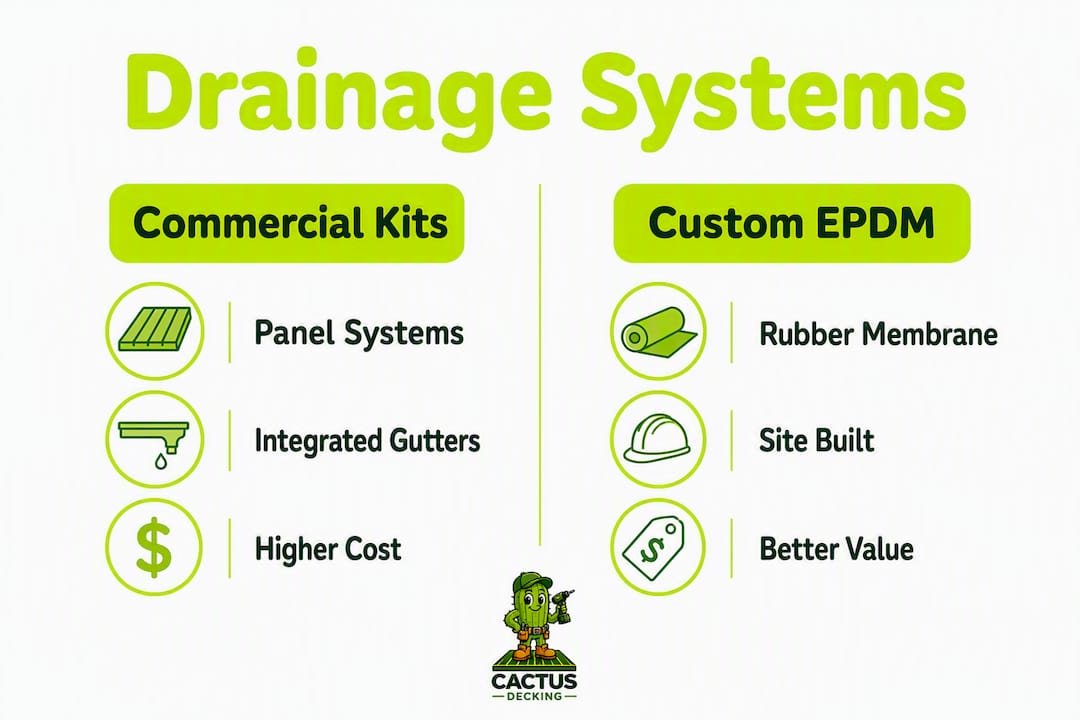 Drainage Systems

Commercial Kits

Panel Systems

Integrated Gutters

$

Higher Cost

Custom EPDM

Rubber Membrane

Site Built

$

Better Value

CACTUS
DECKING